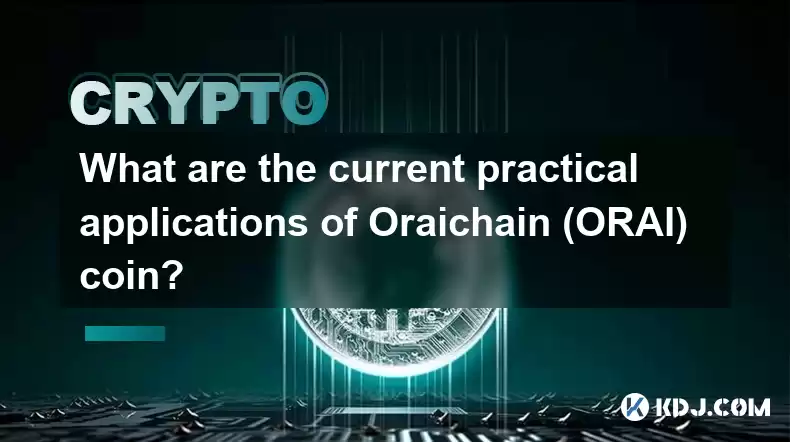 CRYPTO

What are the current practical applications of Oraichain (ORAI) coin?

KDJ.COM